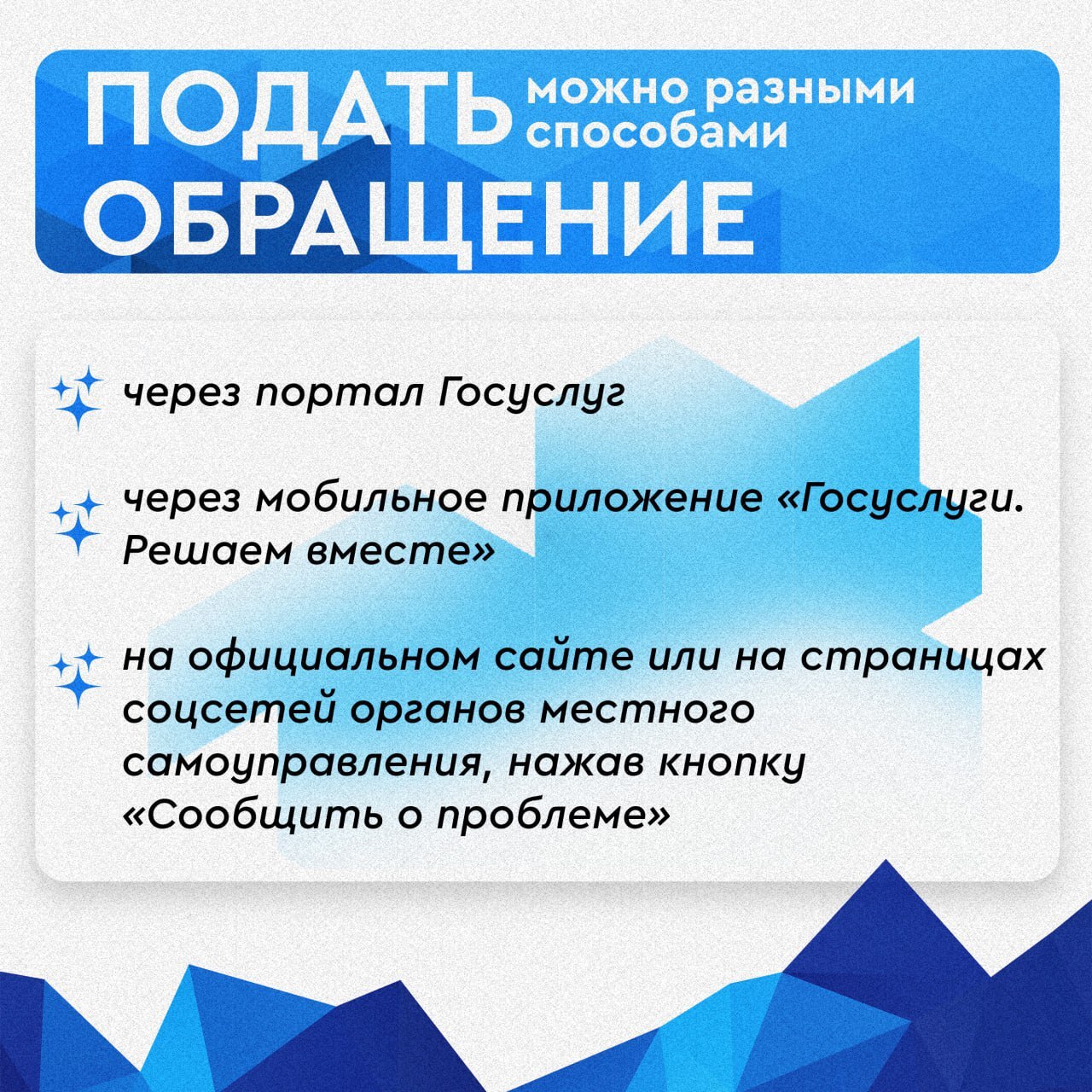 ПОДАТЬ можно разными способами ОБРАЩЕНИЕ

через портал Госуслуг

через мобильное приложение «Госуслуги. Решаем вместе»

на официальном сайте или на страницах соцсетей органов местного самоуправления, нажав кнопку «Сообщить о проблеме»